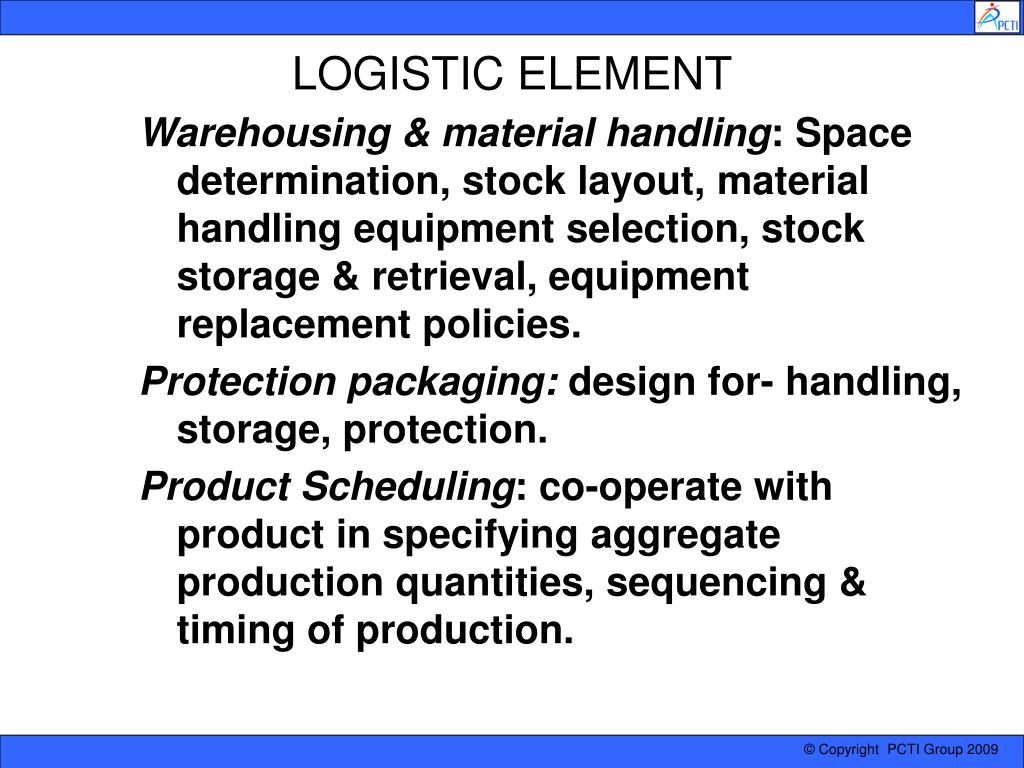 PCTI

LOGISTIC ELEMENT

Warehousing & material handling: Space determination, stock layout, material handling equipment selection, stock storage & retrieval, equipment replacement policies.

Protection packaging: design for- handling, storage, protection.

Product Scheduling: co-operate with product in specifying aggregate production quantities, sequencing & timing of production.

© Copyright PCTI Group 2009